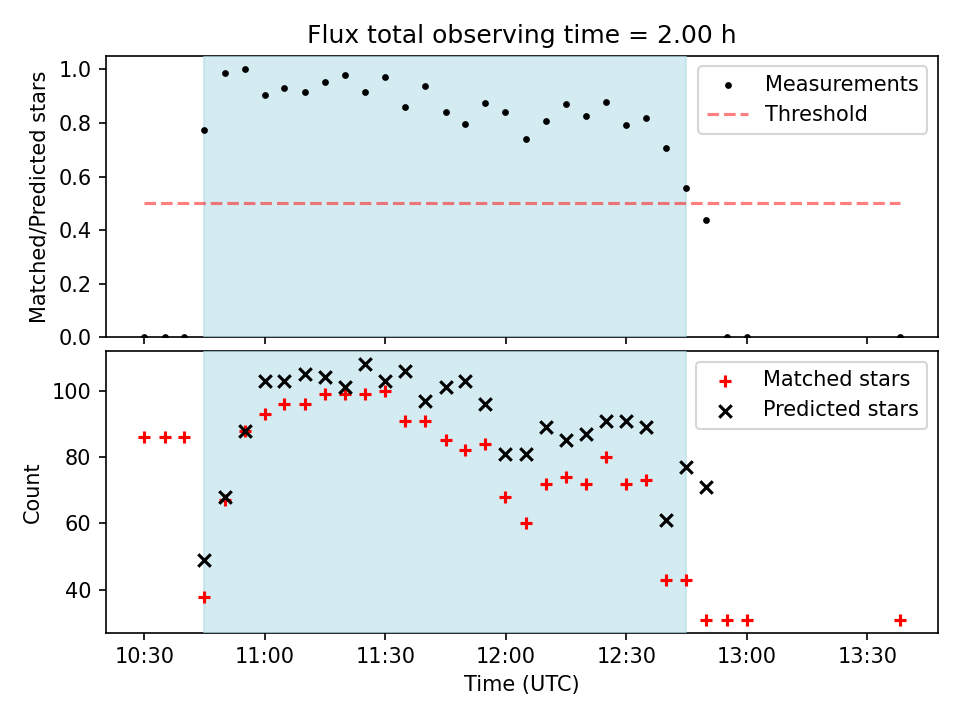 Flux total observing time = 2.00 h

Matched/Predicted stars

1.0
0.8
0.6
0.4
0.2
0.0

Measurements
Threshold

Count

100
80
60
40

Matched stars
Predicted stars

10:30
11:00
11:30
12:00
12:30
13:00
13:30

Time (UTC)